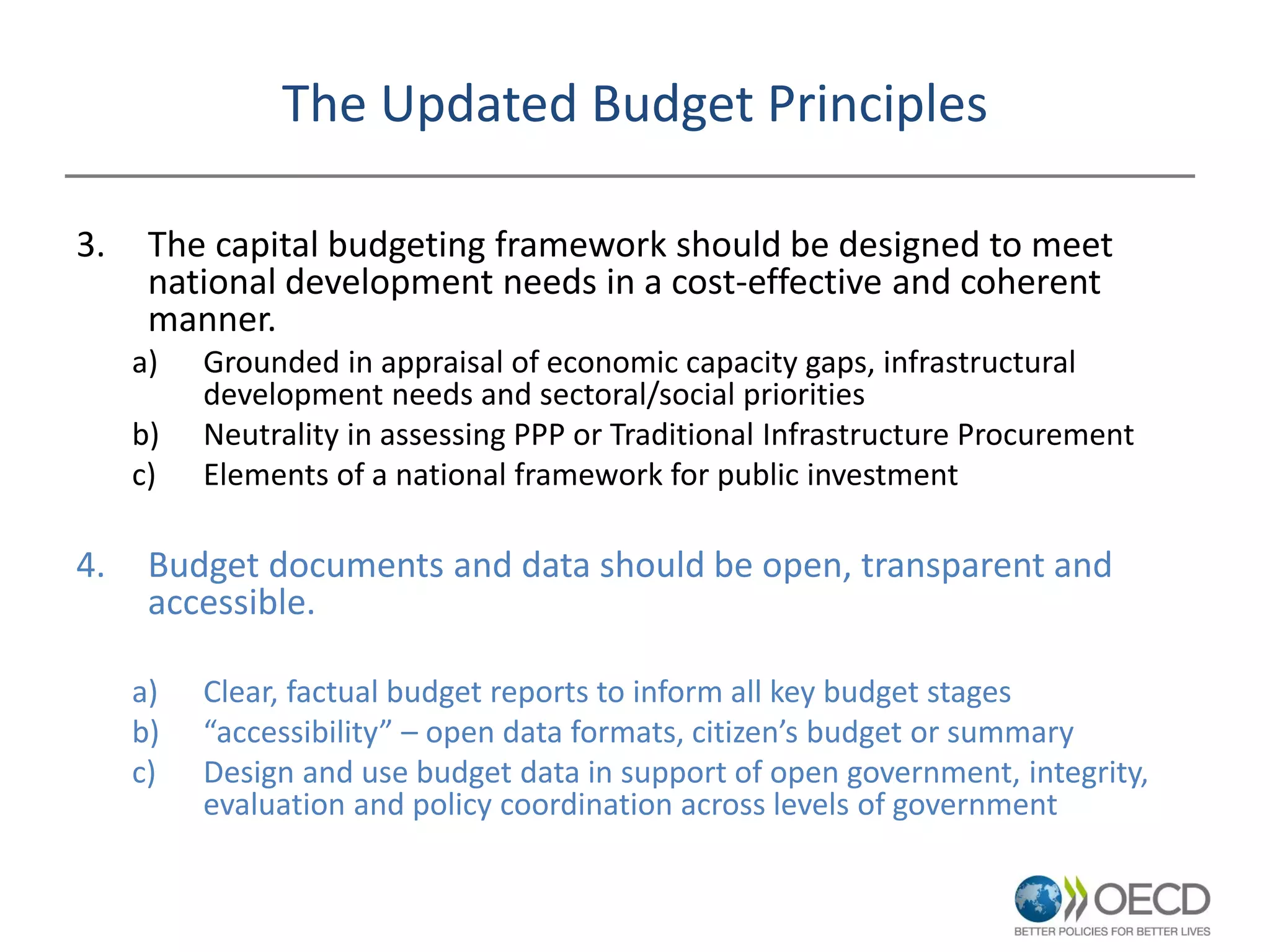 The Updated Budget Principles

3. The capital budgeting framework should be designed to meet national development needs in a cost-effective and coherent manner.

a) Grounded in appraisal of economic capacity gaps, infrastructural development needs and sectoral/social priorities

b) Neutrality in assessing PPP or Traditional Infrastructure Procurement

c) Elements of a national framework for public investment

4. Budget documents and data should be open, transparent and accessible.

a) Clear, factual budget reports to inform all key budget stages

b) “accessibility” – open data formats, citizen’s budget or summary

c) Design and use budget data in support of open government, integrity, evaluation and policy coordination across levels of government

OECD
BETTER POLICIES FOR BETTER LIVES